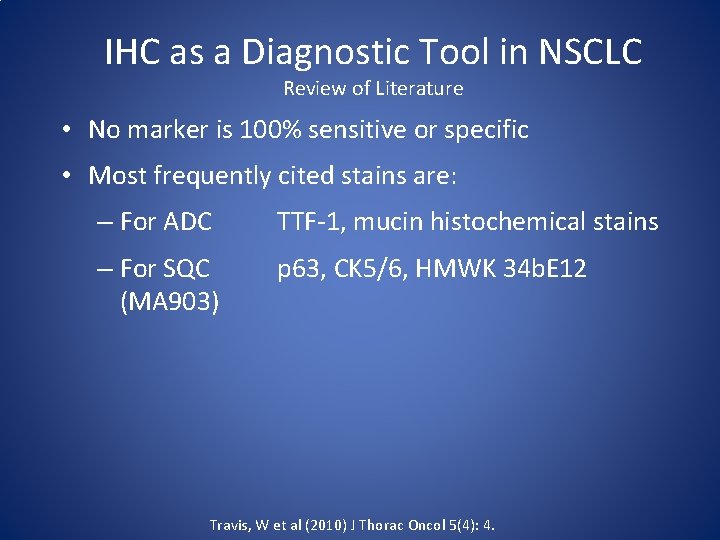 IHC as a Diagnostic Tool in NSCLC
Review of Literature

• No marker is 100% sensitive or specific

• Most frequently cited stains are:

– For ADC TTF-1, mucin histochemical stains

– For SQC p63, CK5/6, HMWK 34bE12 (MA903)

Travis, W et al (2010) J Thorac Oncol 5(4): 4.